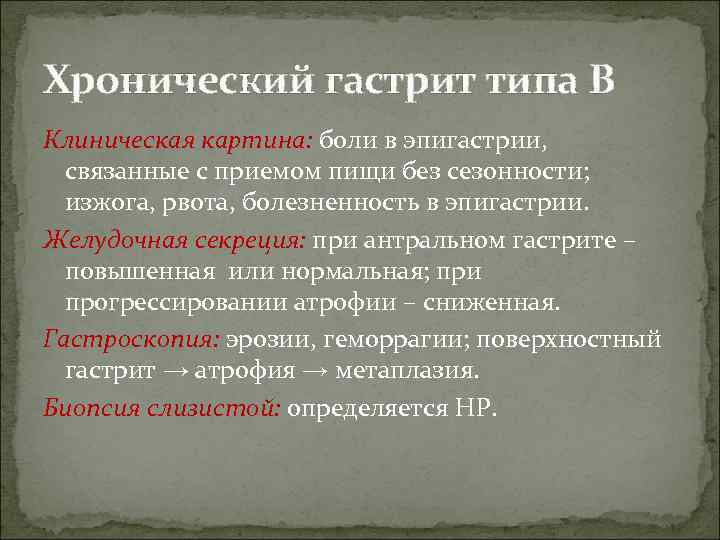 Хронический гастрит типа В

Клиническая картина: боли в эпигастрии, связанные с приемом пищи без сезонности; изжога, рвота, болезненность в эпигастрии.

Желудочная секреция: при антральном гастрите – повышенная или нормальная; при прогрессировании атрофии – сниженная.

Гастроскопия: эрозии, геморрагии; поверхностный гастрит → атрофия → метаплазия.

Биопсия слизистой: определяется НР.